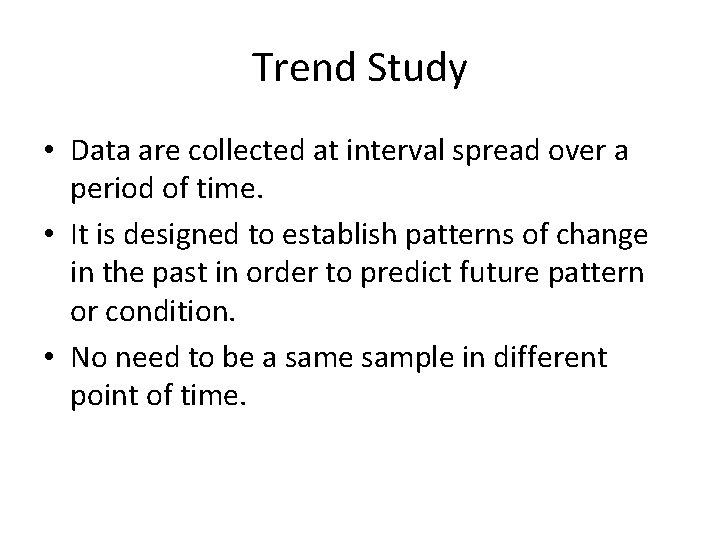 Trend Study

• Data are collected at interval spread over a period of time.

• It is designed to establish patterns of change in the past in order to predict future pattern or condition.

• No need to be a same sample in different point of time.